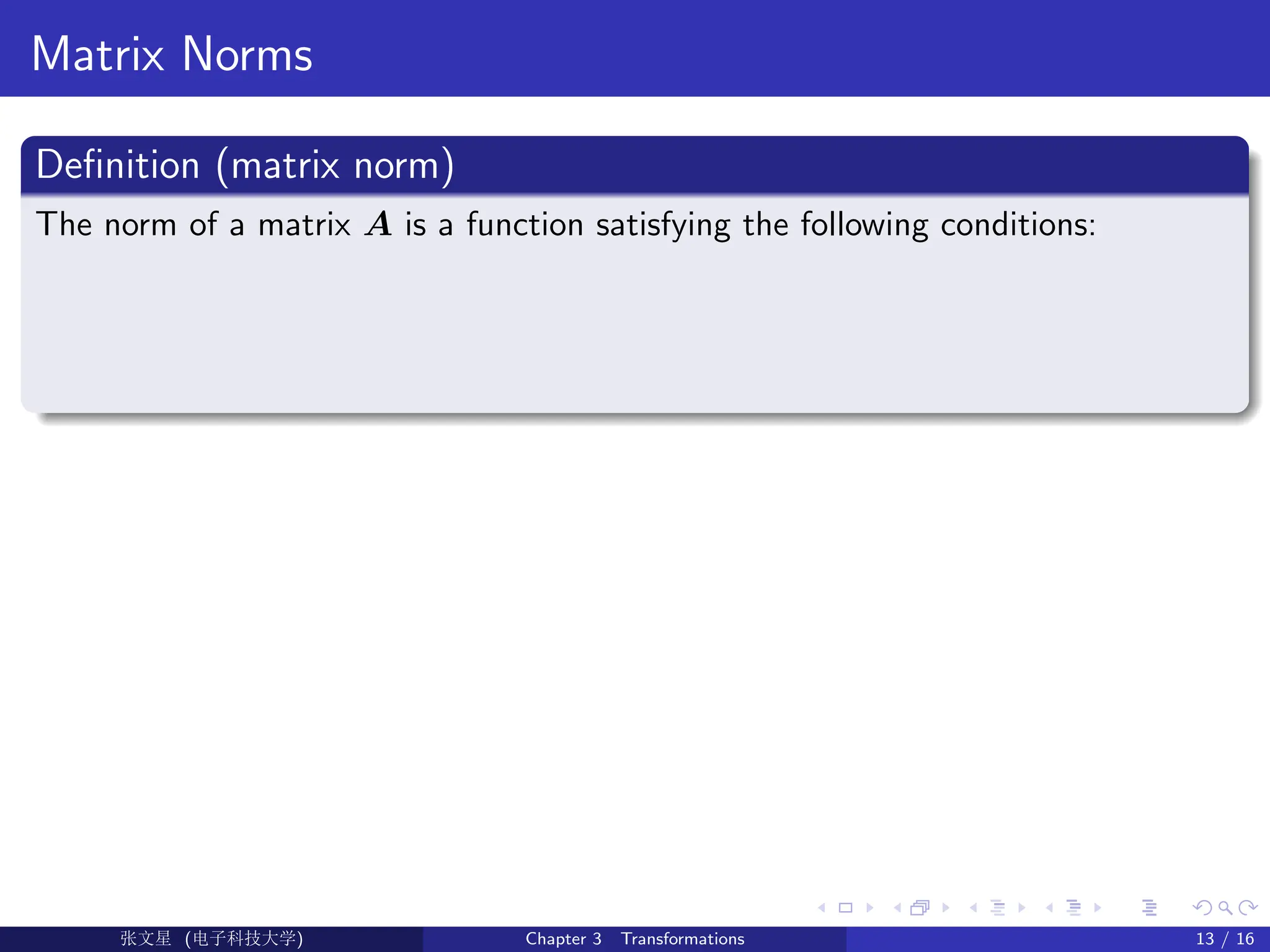 Matrix Norms

Definition (matrix norm)

The norm of a matrix $\boldsymbol{A}$ is a function satisfying the following conditions:

张文星 (电子科技大学)

Chapter 3 Transformations

13 / 16